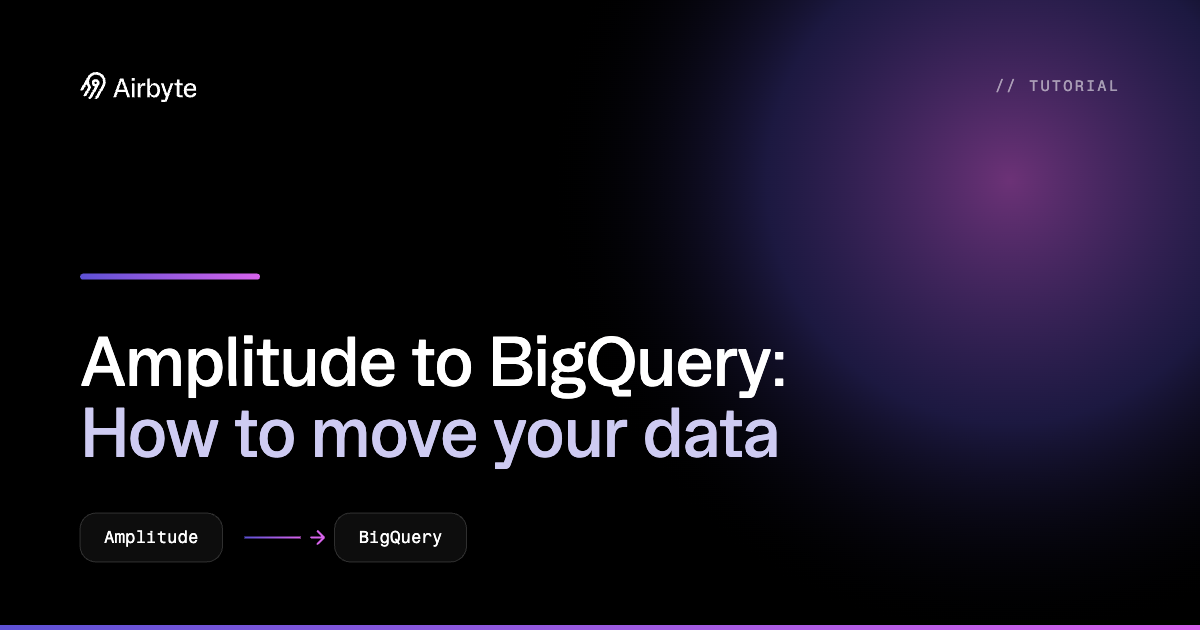 Airbyte

// TUTORIAL

Amplitude to BigQuery:
How to move your data

Amplitude → BigQuery